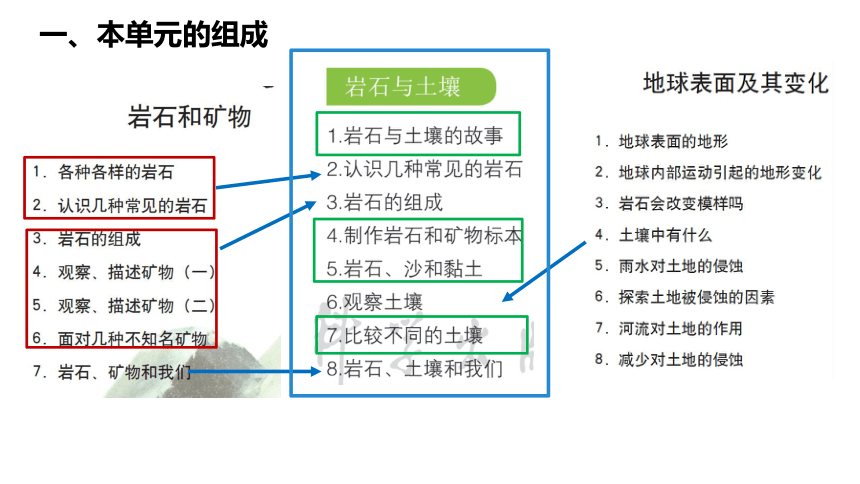 一、本单元的组成

岩石和矿物

1. 各种各样的岩石
2. 认识几种常见的岩石
3. 岩石的组成
4. 观察、描述矿物（一）
5. 观察、描述矿物（二）
6. 面对几种不知名矿物
7. 岩石、矿物和我们

岩石与土壤

1.岩石与土壤的故事
2.认识几种常见的岩石
3.岩石的组成
4.制作岩石和矿物标本
5.岩石、沙和黏土
6.观察土壤
7.比较不同的土壤
8.岩石、土壤和我们

地球表面及其变化

1. 地球表面的地形
2. 地球内部运动引起的地形变化
3. 岩石会改变模样吗
4. 土壤中有什么
5. 雨水对土地的侵蚀
6. 探索土地被侵蚀的因素
7. 河流对土地的作用
8. 减少对土地的侵蚀